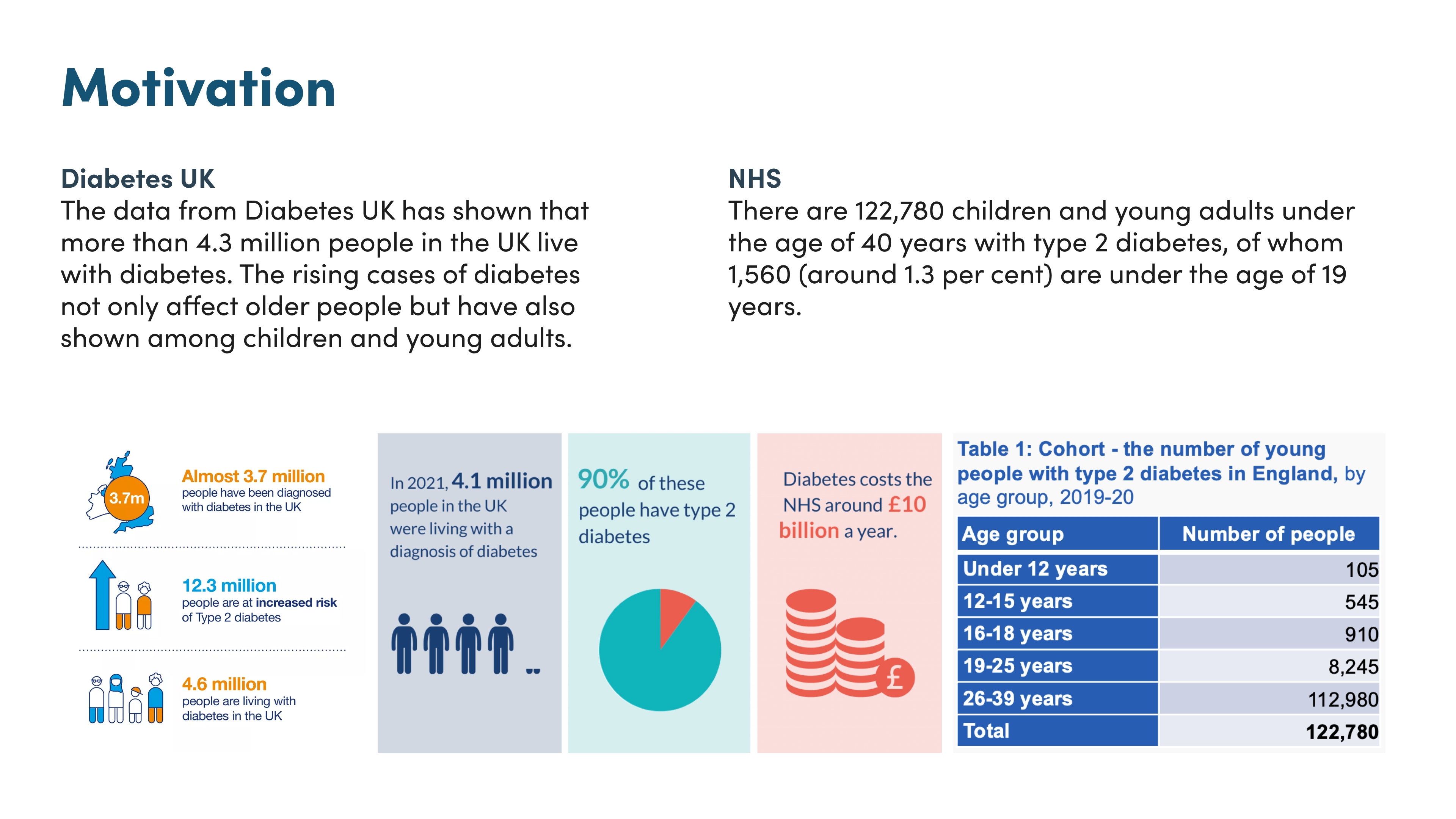 Motivation

Diabetes UK
The data from Diabetes UK has shown that more than 4.3 million people in the UK live with diabetes. The rising cases of diabetes not only affect older people but have also shown among children and young adults.

NHS
There are 122,780 children and young adults under the age of 40 years with type 2 diabetes, of whom 1,560 (around 1.3 per cent) are under the age of 19 years.

3.7m
Almost 3.7 million people have been diagnosed with diabetes in the UK

12.3 million people are at increased risk of Type 2 diabetes

4.6 million people are living with diabetes in the UK

In 2021, 4.1 million people in the UK were living with a diagnosis of diabetes

90% of these people have type 2 diabetes

Diabetes costs the NHS around £10 billion a year.

£

Table 1: Cohort - the number of young people with type 2 diabetes in England, by age group, 2019-20

| Age group | Number of people |
|---|---|
| Under 12 years | 105 |
| 12-15 years | 545 |
| 16-18 years | 910 |
| 19-25 years | 8,245 |
| 26-39 years | 112,980 |
| Total | 122,780 |